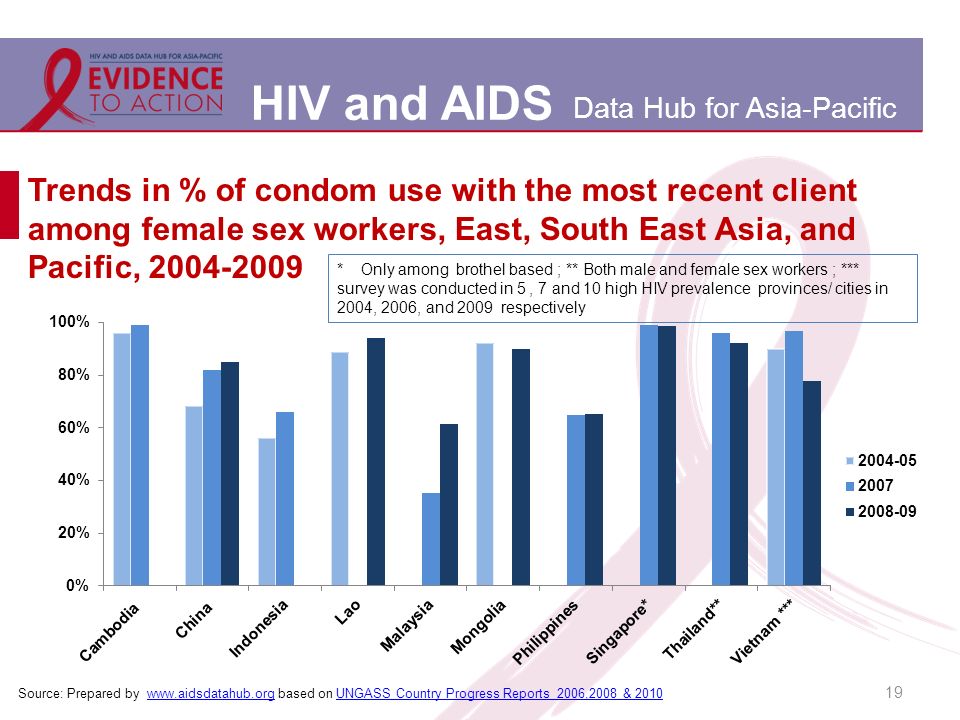 HIV AND AIDS DATA HUB FOR ASIA-PACIFIC
EVIDENCE TO ACTION

HIV and AIDS Data Hub for Asia-Pacific

Trends in % of condom use with the most recent client among female sex workers, East, South East Asia, and Pacific, 2004-2009

* Only among brothel based ; ** Both male and female sex workers ; *** survey was conducted in 5 , 7 and 10 high HIV prevalence provinces/ cities in 2004, 2006, and 2009 respectively

100%
80%
60%
40%
20%
0%

Cambodia
China
Indonesia
Lao
Malaysia
Mongolia
Philippines
Singapore*
Thailand**
Vietnam ***

2004-05
2007
2008-09

Source: Prepared by www.aidsdatahub.org based on UNGASS Country Progress Reports 2006,2008 & 2010

19